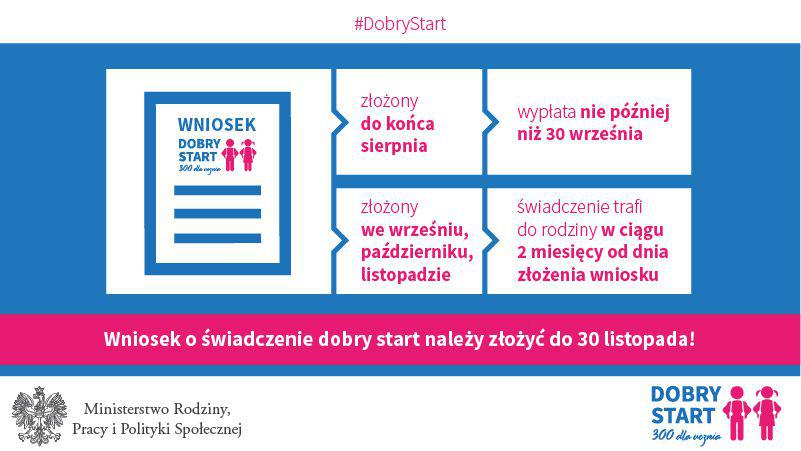 #DobryStart

WNIOSEK
DOBRY START
300 dla ucznia

złożony do końca sierpnia

wypłata nie później niż 30 września

złożony we wrześniu, październiku, listopadzie

świadczenie trafi do rodziny w ciągu 2 miesięcy od dnia złożenia wniosku

Wniosek o świadczenie dobry start należy złożyć do 30 listopada!

Ministerstwo Rodziny, Pracy i Polityki Społecznej

DOBRY START
300 dla ucznia